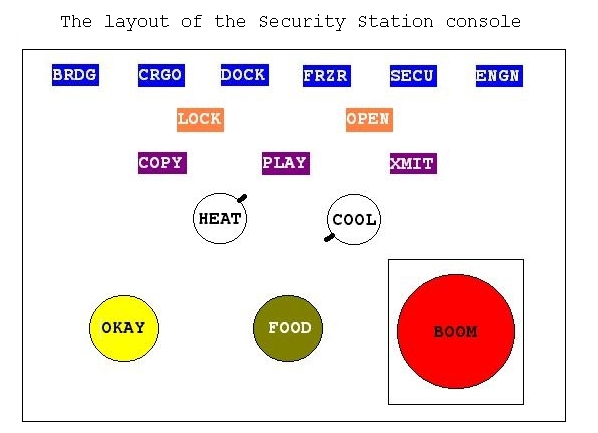 The layout of the Security Station console

BRDG CRGO DOCK FRZR SECU ENGN

LOCK OPEN

COPY PLAY XMIT

HEAT COOL

OKAY FOOD BOOM